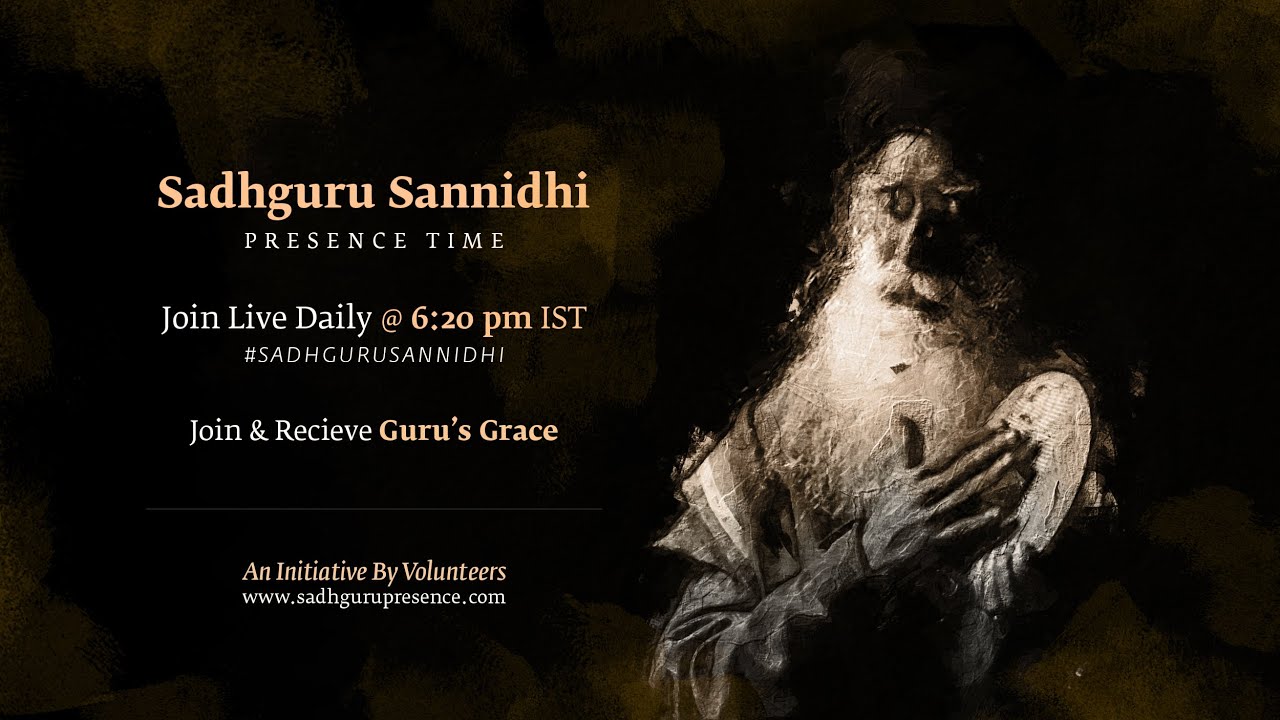 Sadhguru Sannidhi
PRESENCE TIME

Join Live Daily @ 6:20 pm IST
#SADHGURUSANNIDHI

Join & Recieve Guru's Grace

An Initiative By Volunteers
www.sadhgurupresence.com